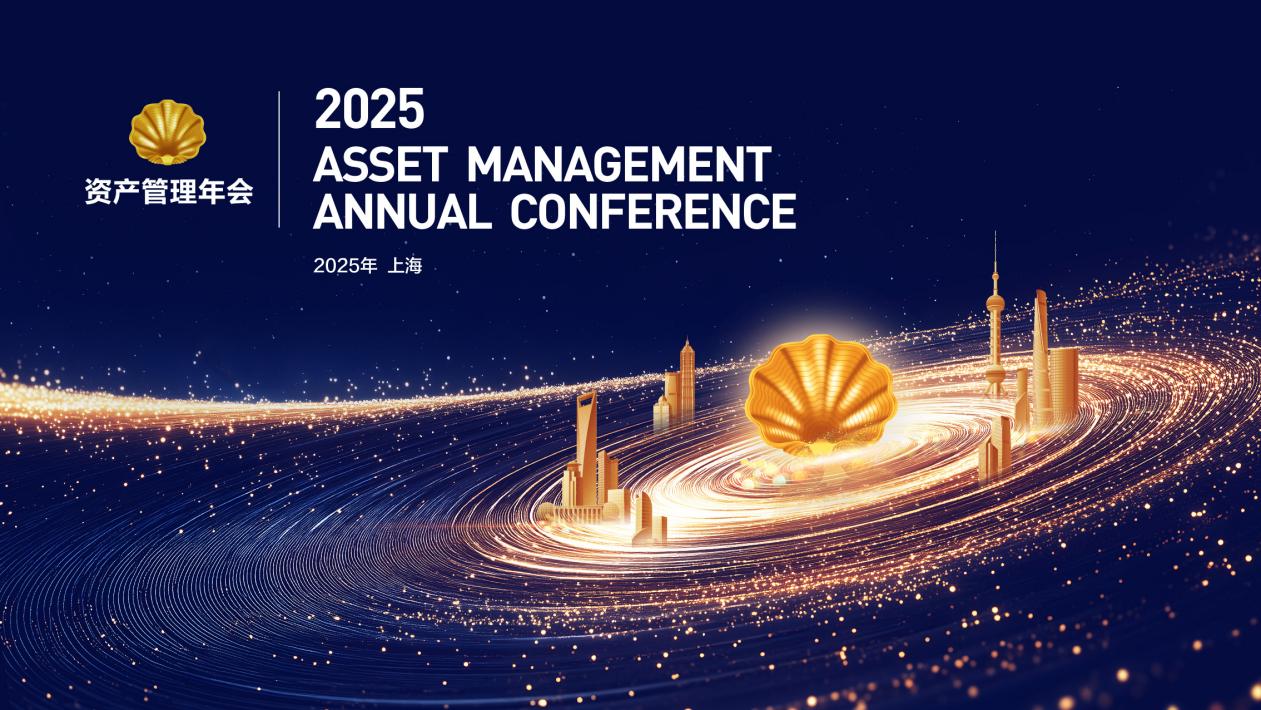 资产管理年会

2025
ASSET MANAGEMENT
ANNUAL CONFERENCE

2025年 上海